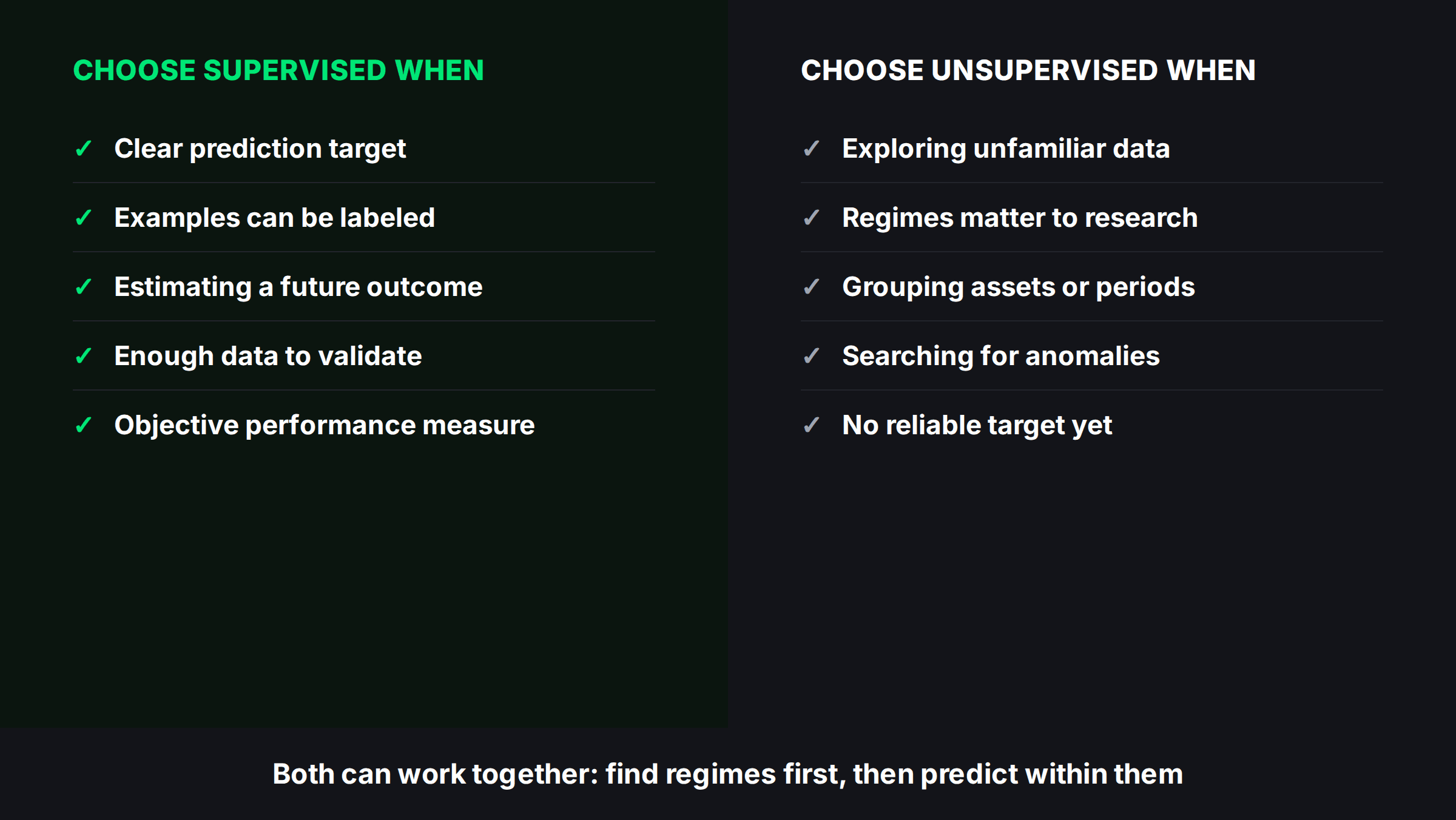 CHOOSE SUPERVISED WHEN

✓ Clear prediction target

✓ Examples can be labeled

✓ Estimating a future outcome

✓ Enough data to validate

✓ Objective performance measure

CHOOSE UNSUPERVISED WHEN

✓ Exploring unfamiliar data

✓ Regimes matter to research

✓ Grouping assets or periods

✓ Searching for anomalies

✓ No reliable target yet

Both can work together: find regimes first, then predict within them